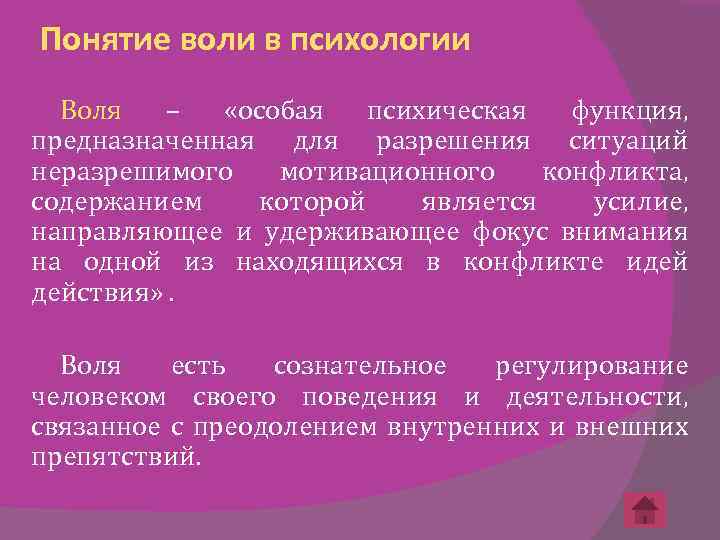 Понятие воли в психологии

Воля – «особая психическая функция, предназначенная для разрешения ситуаций неразрешимого мотивационного конфликта, содержанием которой является усилие, направляющее и удерживающее фокус внимания на одной из находящихся в конфликте идей действия» .

Воля есть сознательное регулирование человеком своего поведения и деятельности, связанное с преодолением внутренних и внешних препятствий.